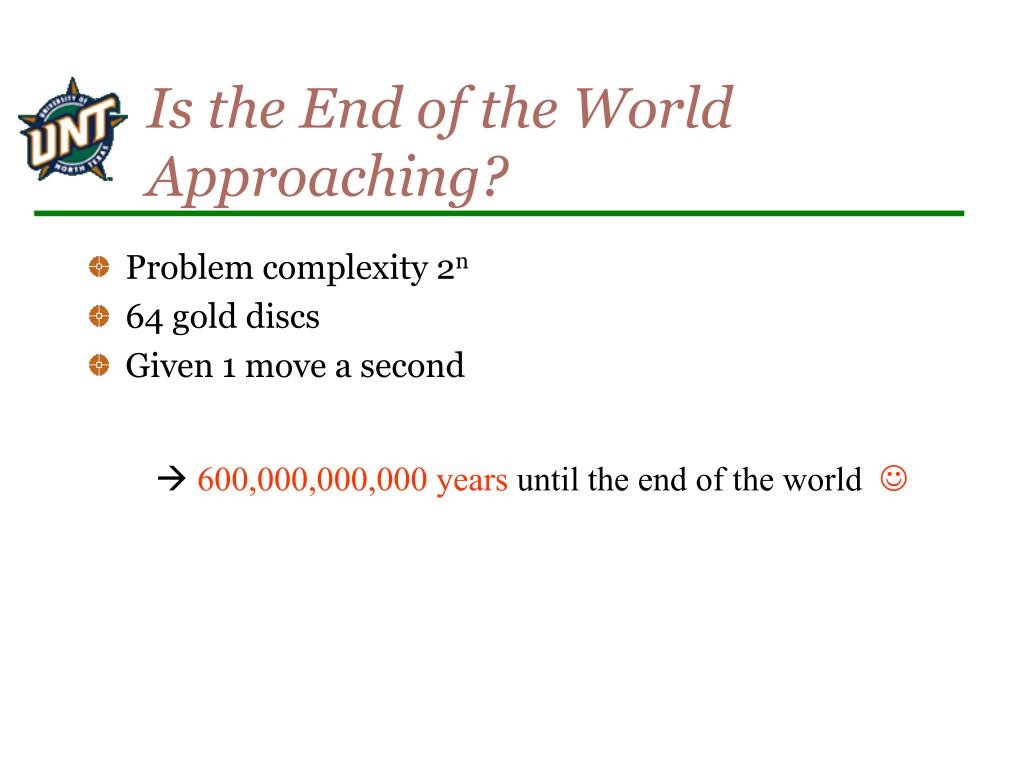 UNIVERSITY OF UNT NORTH TEXAS

Is the End of the World Approaching?

Problem complexity $2^n$
64 gold discs
Given 1 move a second

→ 600,000,000,000 years until the end of the world ☺